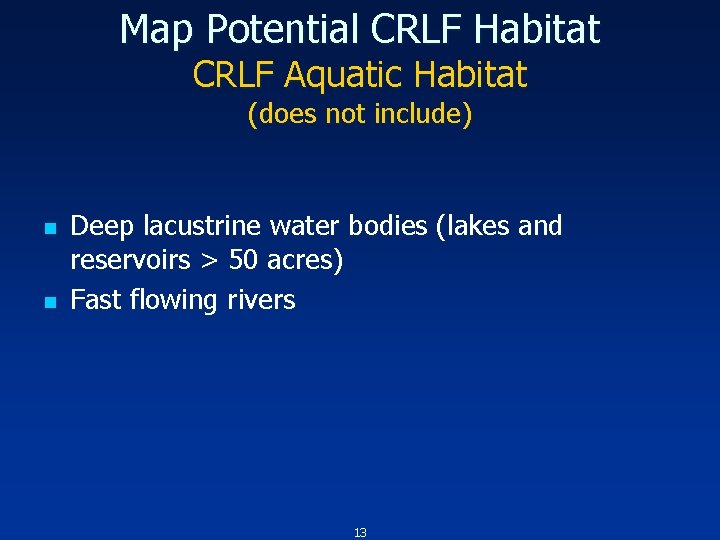 Map Potential CRLF Habitat
CRLF Aquatic Habitat
(does not include)

- Deep lacustrine water bodies (lakes and reservoirs > 50 acres)
- Fast flowing rivers

13